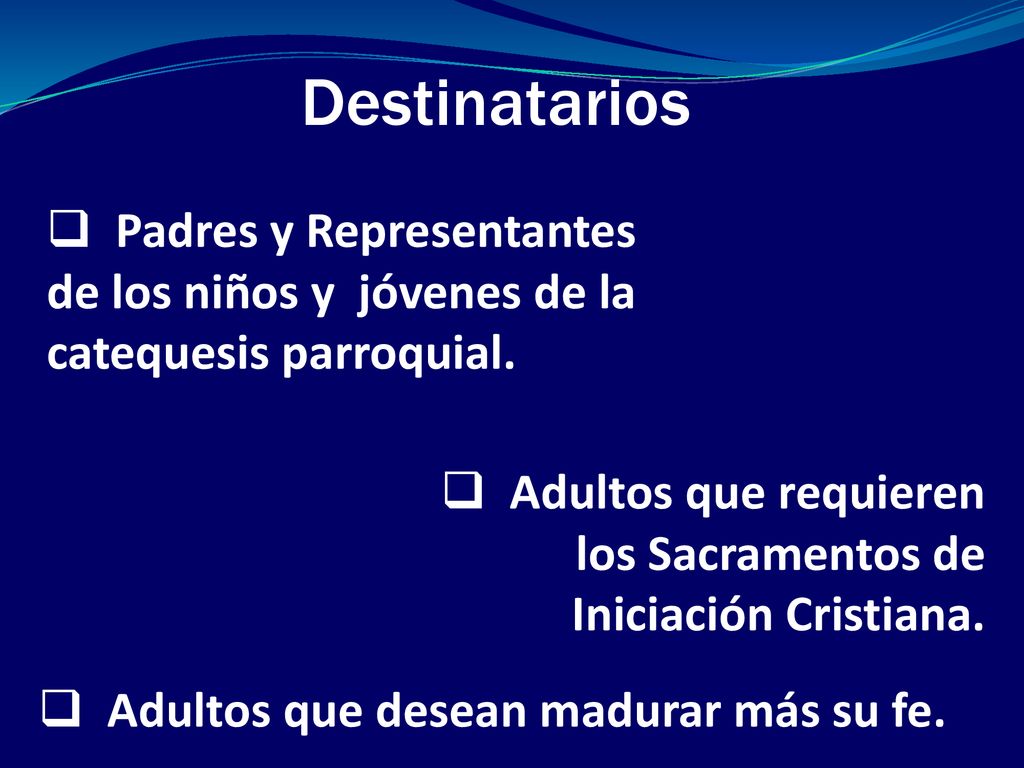 Destinatarios

❑ Padres y Representantes de los niños y jóvenes de la catequesis parroquial.

❑ Adultos que requieren los Sacramentos de Iniciación Cristiana.

❑ Adultos que desean madurar más su fe.